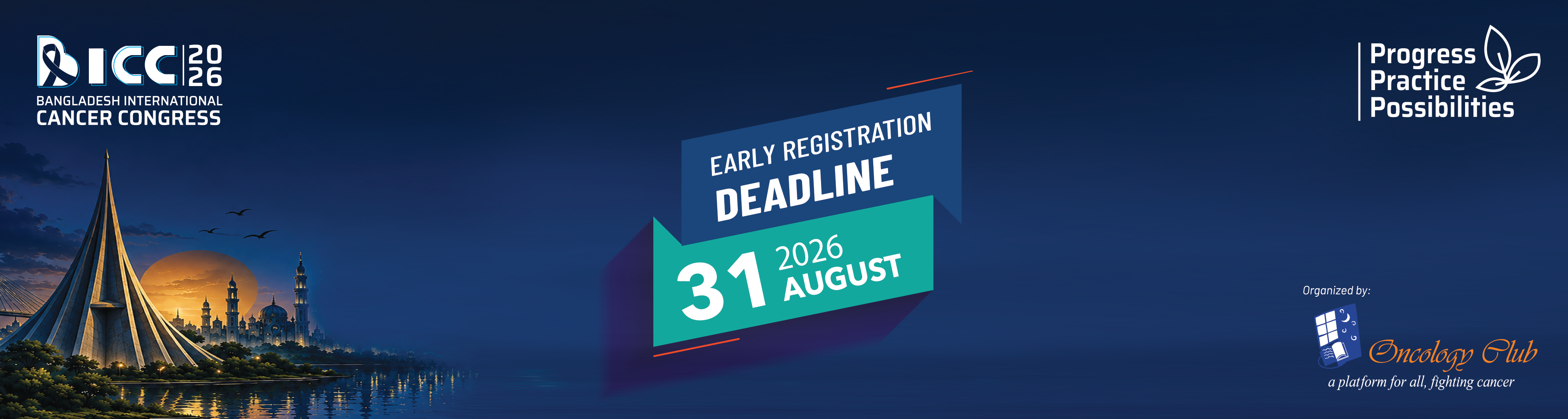 BICC 2026
BANGLADESH INTERNATIONAL
CANCER CONGRESS

EARLY REGISTRATION
DEADLINE
31 2026 AUGUST

Progress
Practice
Possibilities

Organized by:
Oncology Club
a platform for all, fighting cancer